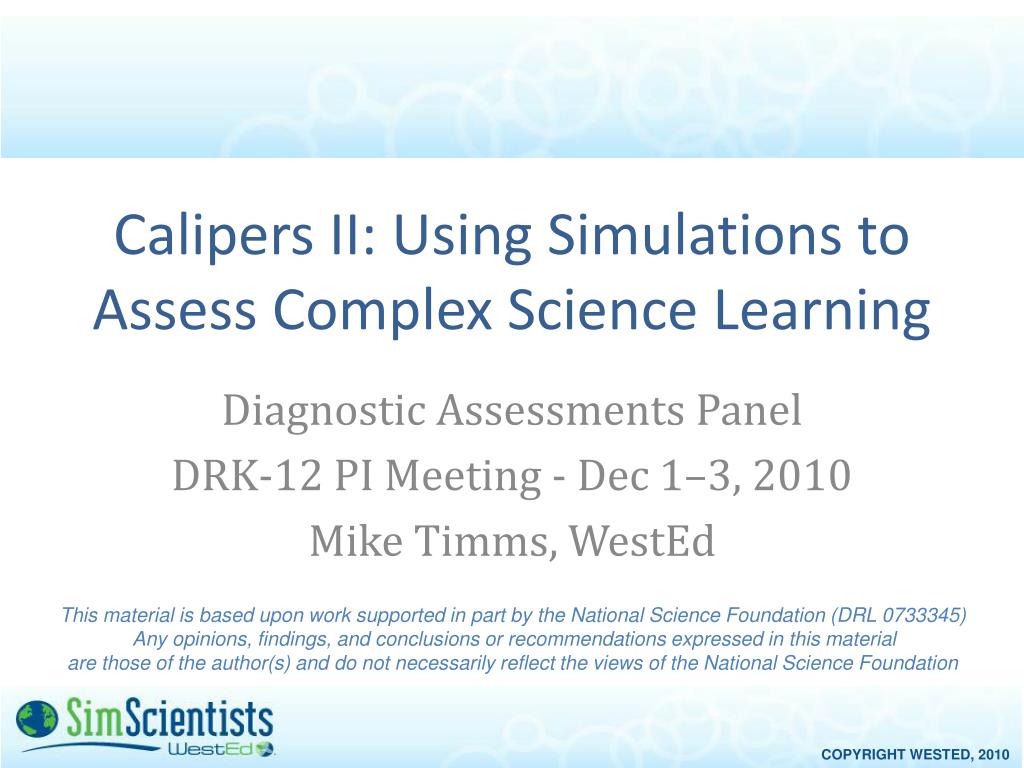 Calipers II: Using Simulations to Assess Complex Science Learning

Diagnostic Assessments Panel
DRK-12 PI Meeting - Dec 1–3, 2010
Mike Timms, WestEd

This material is based upon work supported in part by the National Science Foundation (DRL 0733345)
Any opinions, findings, and conclusions or recommendations expressed in this material are those of the author(s) and do not necessarily reflect the views of the National Science Foundation

SimScientists
WestEd

COPYRIGHT WESTED, 2010